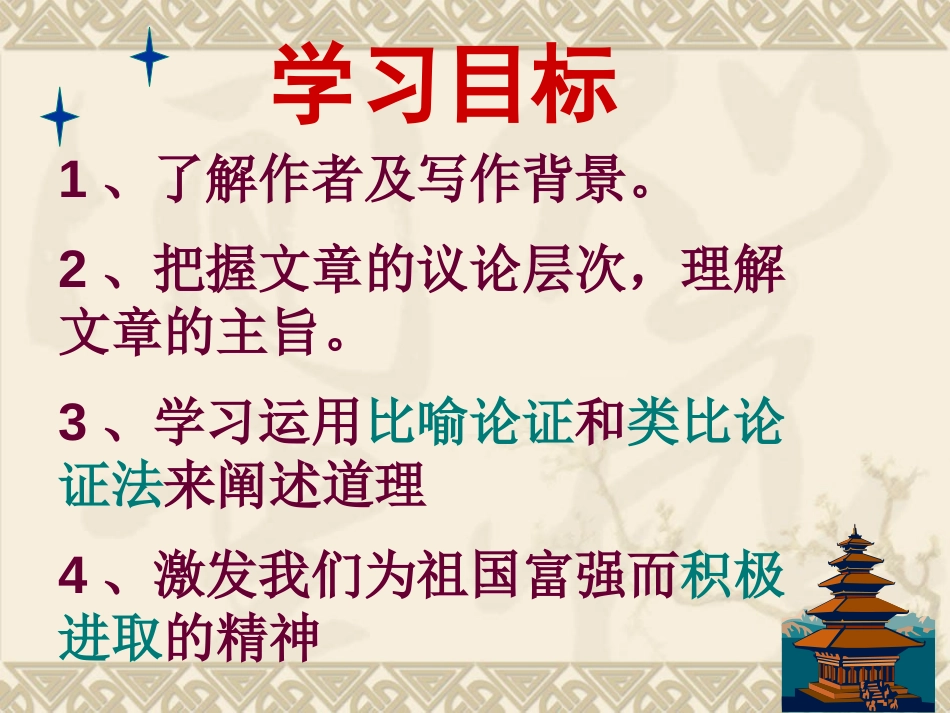 学习目标

1、了解作者及写作背景。

2、把握文章的议论层次，理解文章的主旨。

3、学习运用比喻论证和类比论证法来阐述道理

4、激发我们为祖国富强而积极进取的精神